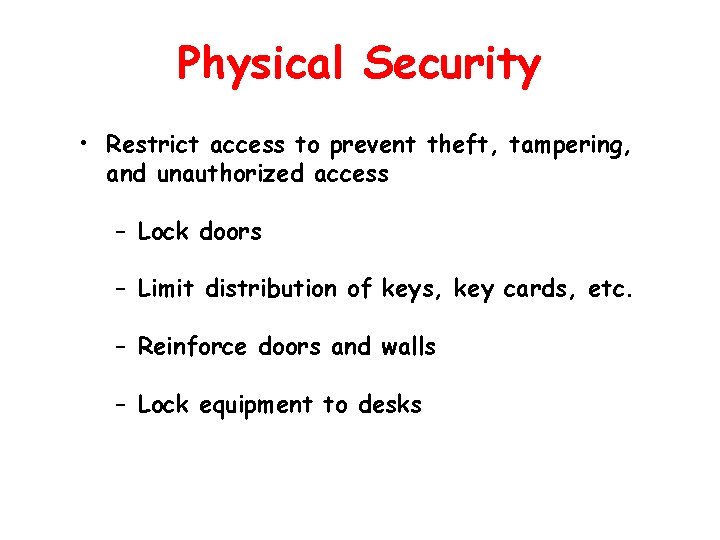 Physical Security

• Restrict access to prevent theft, tampering, and unauthorized access

– Lock doors

– Limit distribution of keys, key cards, etc.

– Reinforce doors and walls

– Lock equipment to desks